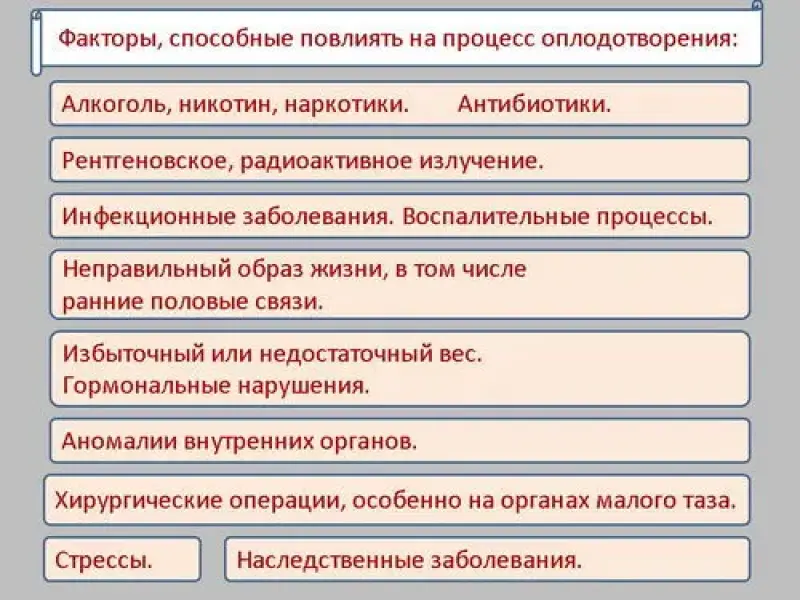 Факторы, способные повлиять на процесс оплодотворения:

Алкоголь, никотин, наркотики. Антибиотики.

Рентгеновское, радиоактивное излучение.

Инфекционные заболевания. Воспалительные процессы.

Неправильный образ жизни, в том числе ранние половые связи.

Избыточный или недостаточный вес. Гормональные нарушения.

Аномалии внутренних органов.

Хирургические операции, особенно на органах малого таза.

Стрессы.

Наследственные заболевания.